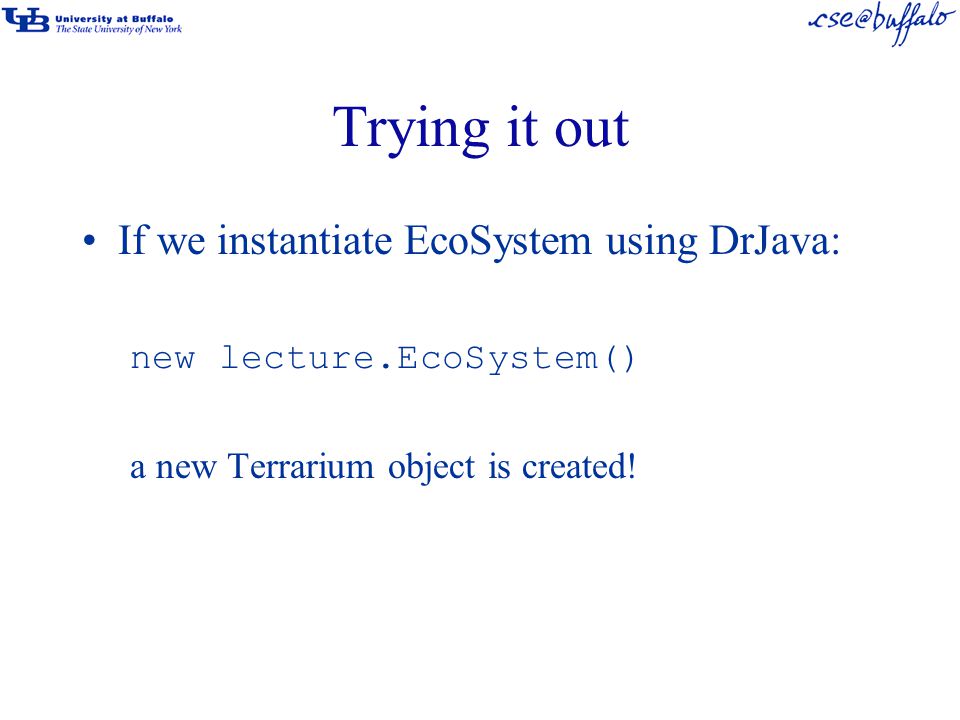 UB University at Buffalo
The State University of New York

cse@buffalo

Trying it out

• If we instantiate EcoSystem using DrJava:

new lecture.EcoSystem()

a new Terrarium object is created!